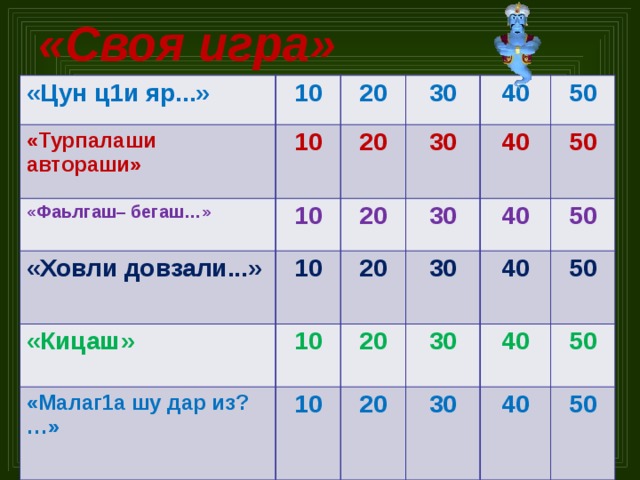 «Своя игра»

| «Цун ц1и яр...» | 10 | 20 | 30 | 40 | 50 |
|---|---|---|---|---|---|
| «Турпалаши автораши» | 10 | 20 | 30 | 40 | 50 |
| «Фаьлгаш– бегаш…» | 10 | 20 | 30 | 40 | 50 |
| «Ховли довзали...» | 10 | 20 | 30 | 40 | 50 |
| «Кицаш» | 10 | 20 | 30 | 40 | 50 |
| «Малаг1а шу дар из? …» | 10 | 20 | 30 | 40 | 50 |